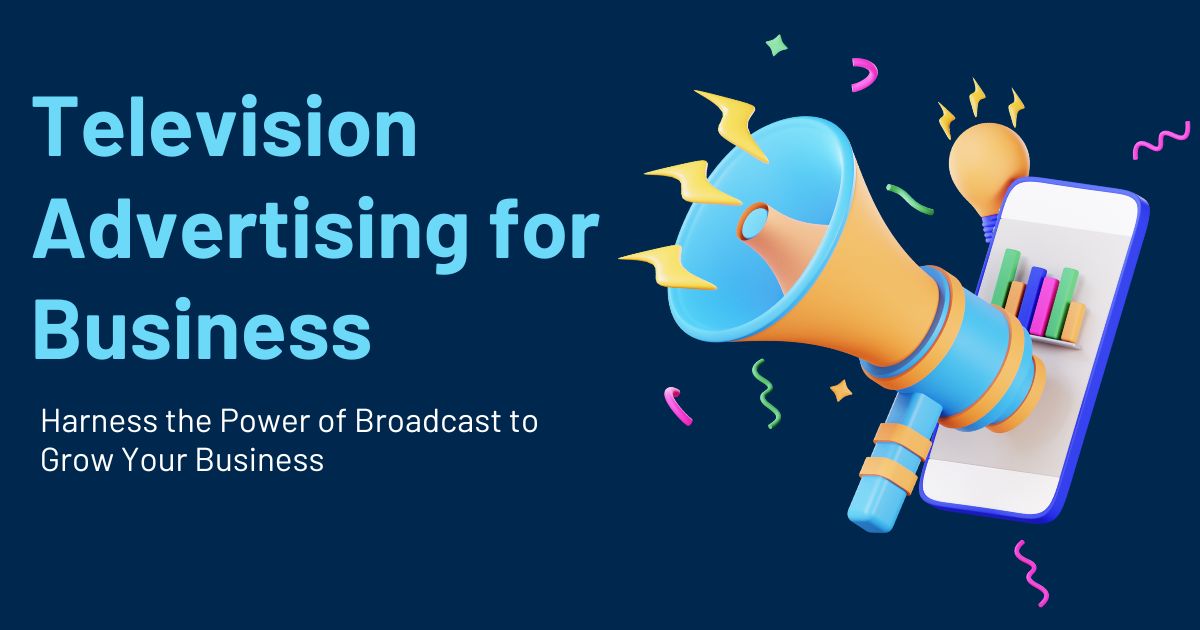 Television Advertising for Business

Harness the Power of Broadcast to Grow Your Business